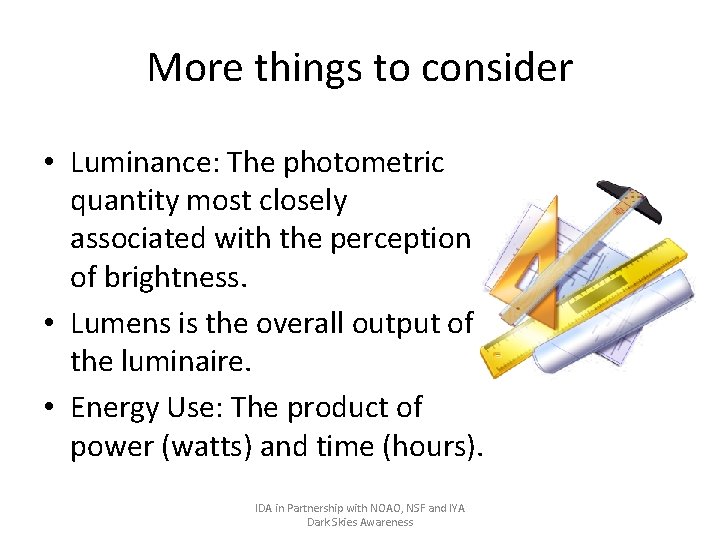 More things to consider

• Luminance: The photometric quantity most closely associated with the perception of brightness.

• Lumens is the overall output of the luminaire.

• Energy Use: The product of power (watts) and time (hours).

IDA in Partnership with NOAO, NSF and IYA
Dark Skies Awareness